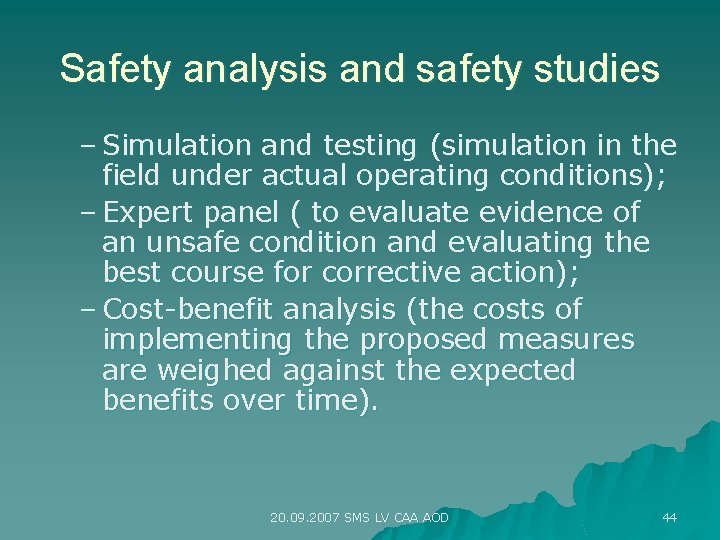 Safety analysis and safety studies

– Simulation and testing (simulation in the field under actual operating conditions);

– Expert panel ( to evaluate evidence of an unsafe condition and evaluating the best course for corrective action);

– Cost-benefit analysis (the costs of implementing the proposed measures are weighed against the expected benefits over time).

20.09.2007 SMS LV CAA AOD

44